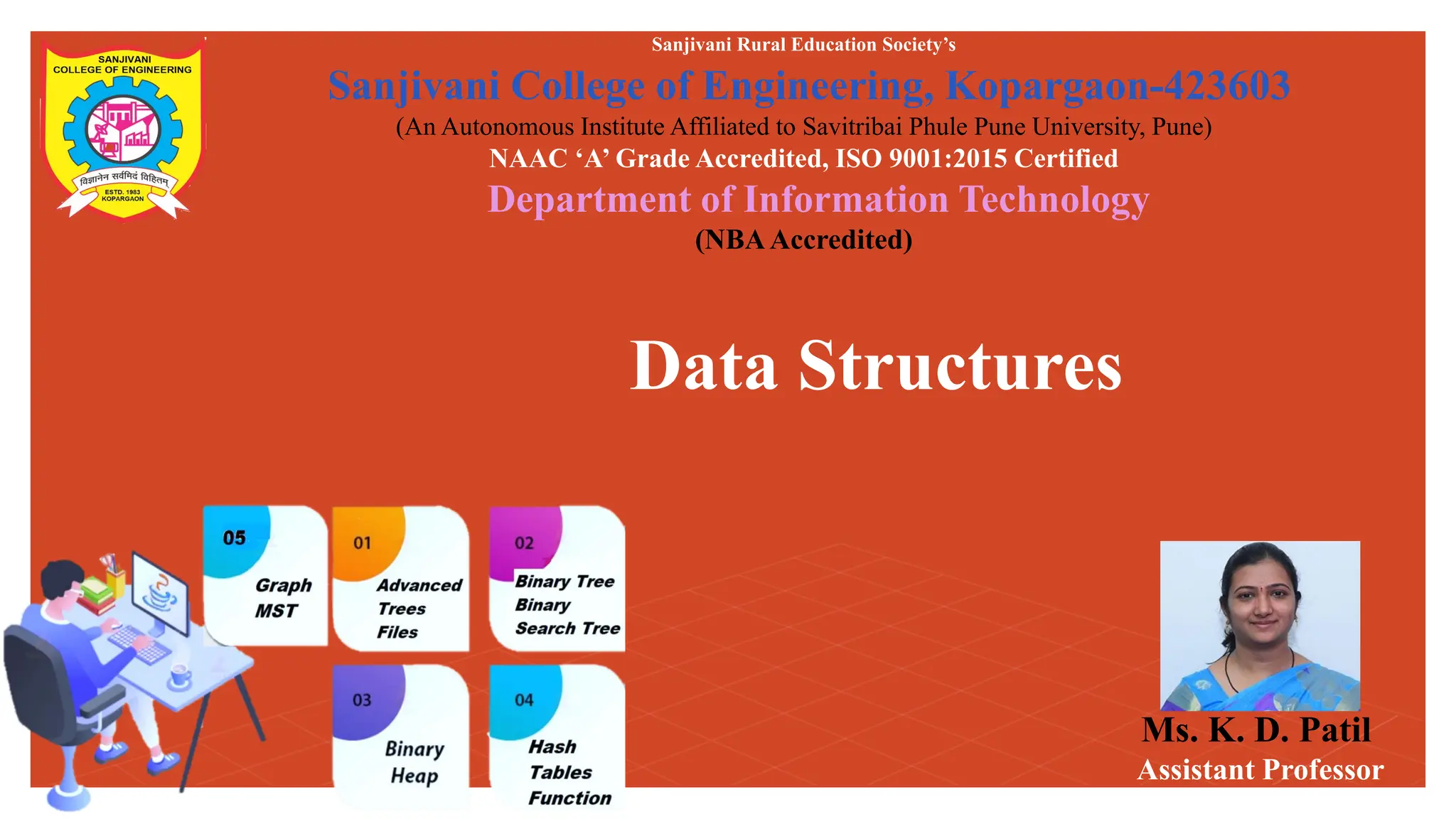 SANJIVANI COLLEGE OF ENGINEERING

विज्ञानेन सर्वमिदं विहितम्

ESTD. 1983 KOPARGAON

Sanjivani Rural Education Society's

Sanjivani College of Engineering, Kopargaon-423603

(An Autonomous Institute Affiliated to Savitribai Phule Pune University, Pune)

NAAC 'A' Grade Accredited, ISO 9001:2015 Certified

Department of Information Technology

(NBA Accredited)

Data Structures

05 Graph MST

01 Advanced Trees Files

02 Binary Tree Binary Search Tree

03 Binary Heap

04 Hash Tables Function

Ms. K. D. Patil

Assistant Professor